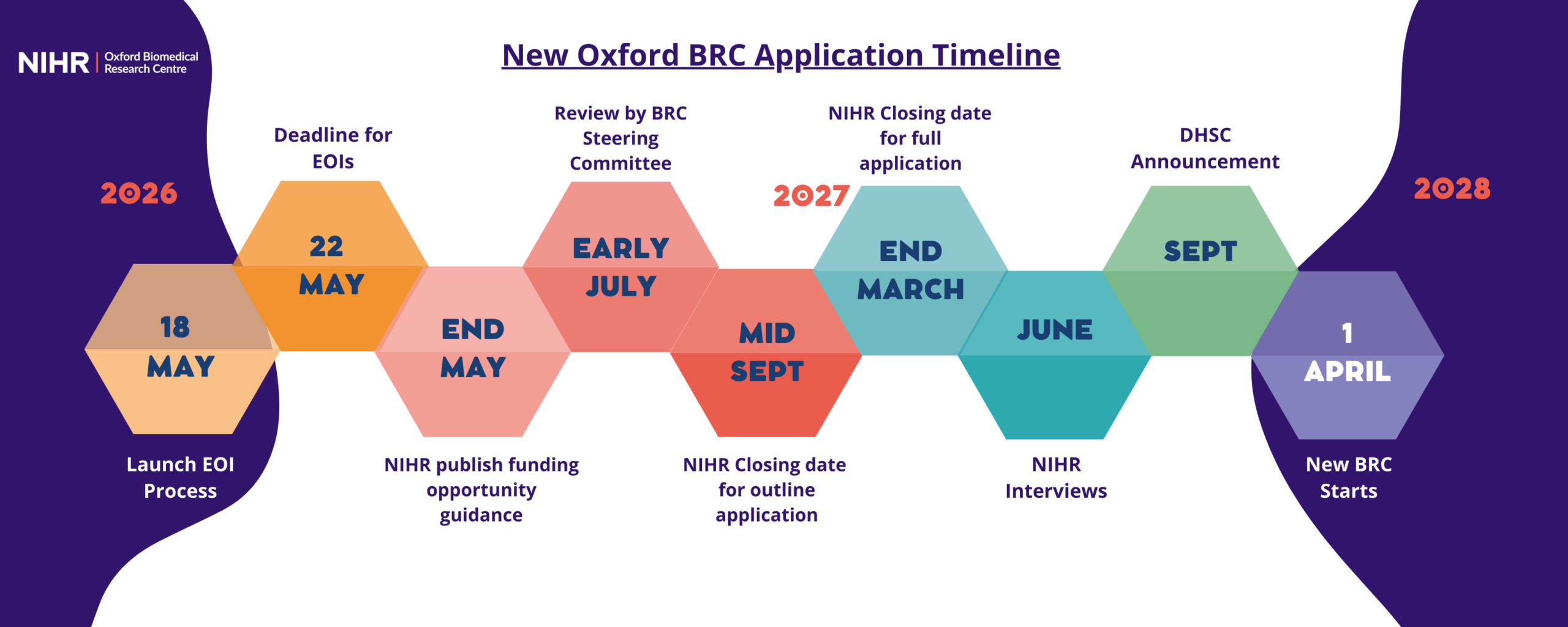 NIHR | Oxford Biomedical Research Centre

New Oxford BRC Application Timeline

2026

18 MAY
Launch EOI Process

Deadline for EOIs
22 MAY

END MAY
NIHR publish funding opportunity guidance

Review by BRC Steering Committee
EARLY JULY

MID SEPT
NIHR Closing date for outline application

2027

NIHR Closing date for full application
END MARCH

JUNE
NIHR Interviews

DHSC Announcement
SEPT

2028

1 APRIL
New BRC Starts